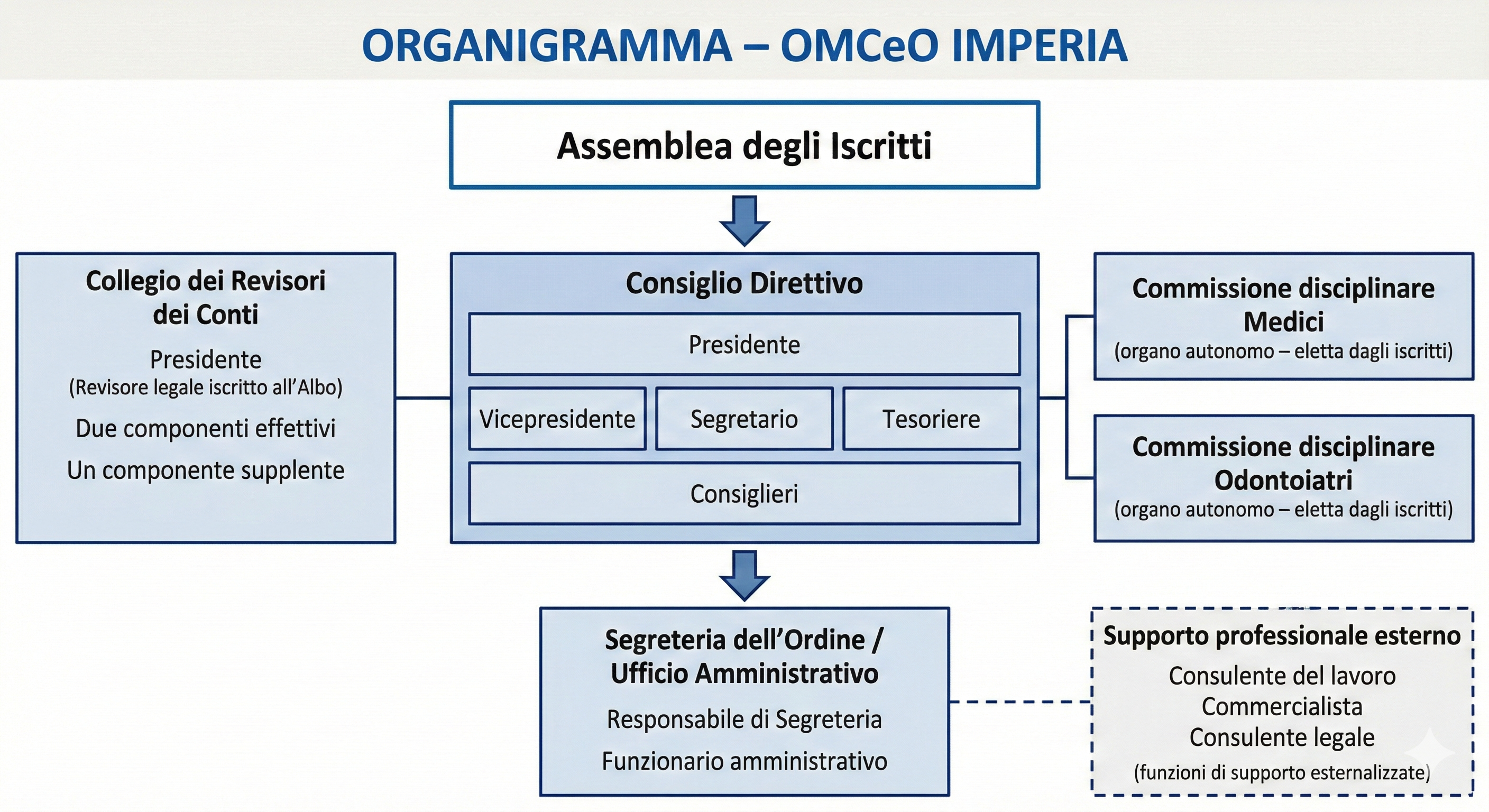 ORGANIGRAMMA – OMCeO IMPERIA

Assemblea degli Iscritti

Collegio dei Revisori dei Conti
Presidente
(Revisore legale iscritto all'Albo)
Due componenti effettivi
Un componente supplente

Consiglio Direttivo
Presidente
Vicepresidente
Segretario
Tesoriere
Consiglieri

Commissione disciplinare Medici
(organo autonomo – eletta dagli iscritti)

Commissione disciplinare Odontoiatri
(organo autonomo – eletta dagli iscritti)

Segreteria dell'Ordine / Ufficio Amministrativo
Responsabile di Segreteria
Funzionario amministrativo

Supporto professionale esterno
Consulente del lavoro
Commercialista
Consulente legale
(funzioni di supporto esternalizzate)